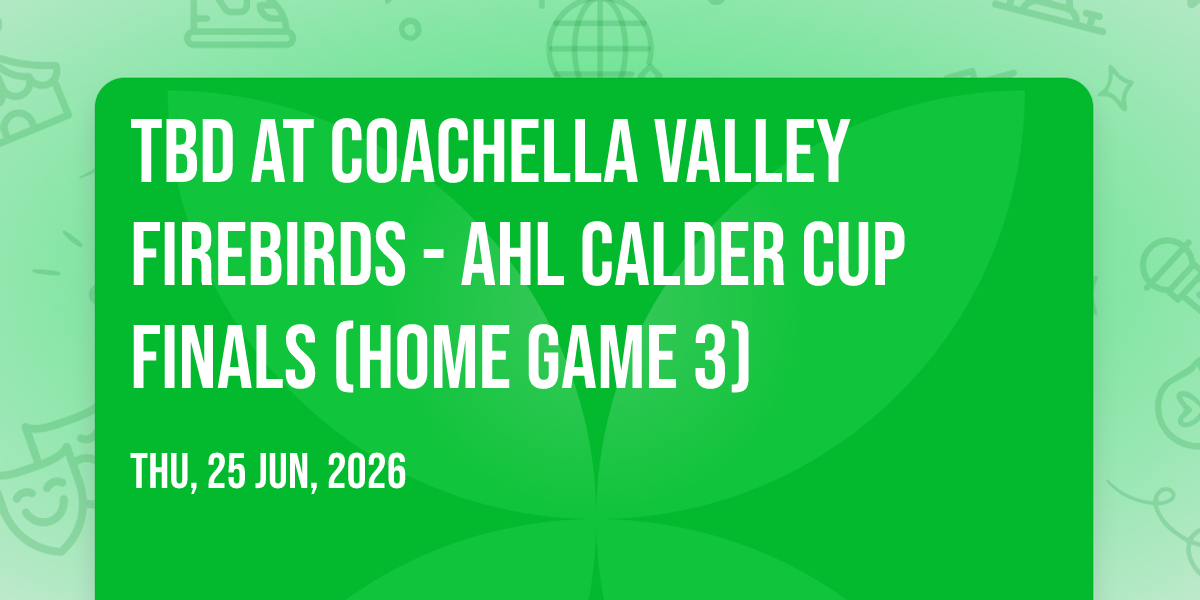 TBD AT COACHELLA VALLEY FIREBIRDS - AHL CALDER CUP FINALS (HOME GAME 3)

THU, 25 JUN, 2026